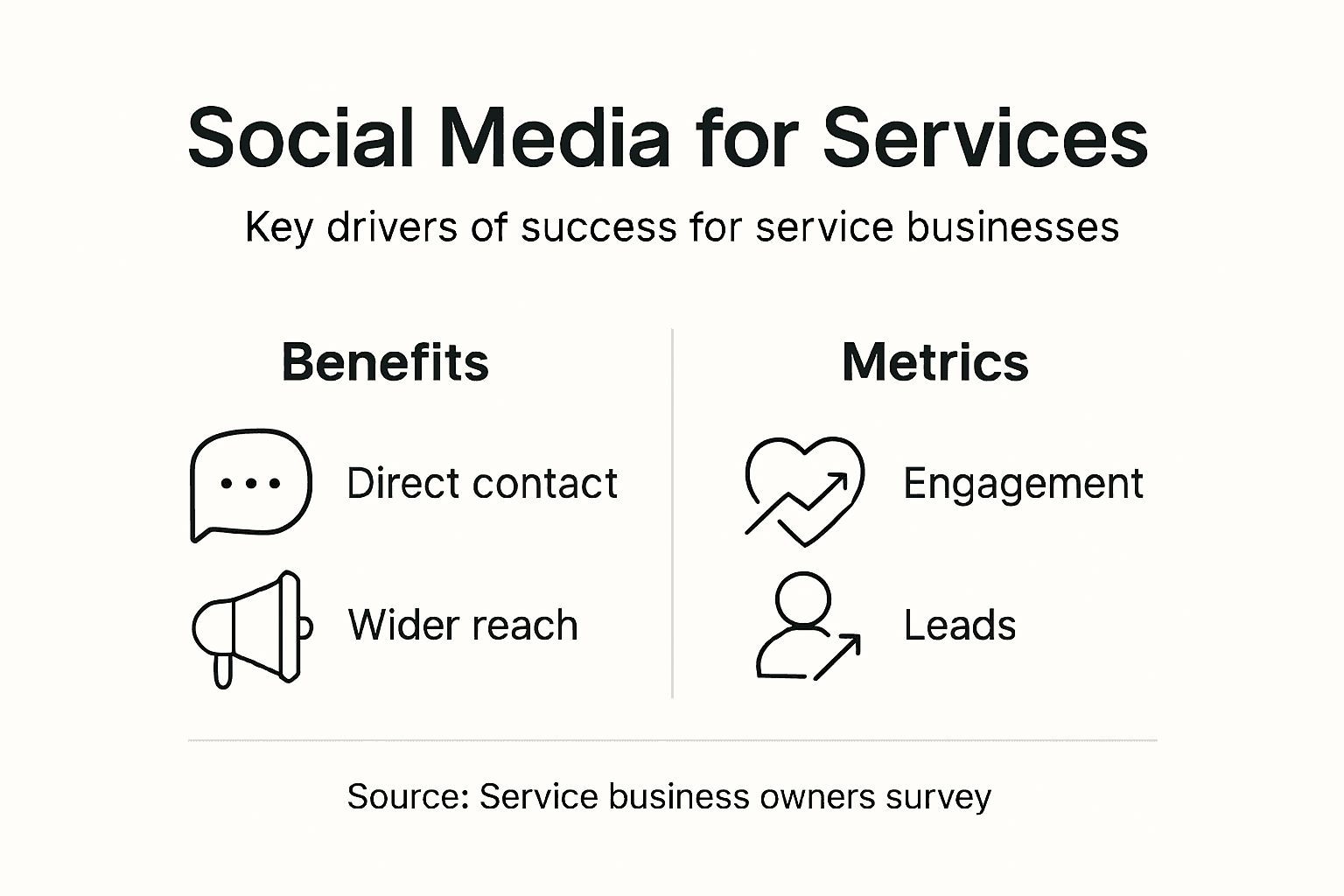 Social Media for Services

Key drivers of success for service businesses

Benefits

Direct contact

Wider reach

Metrics

Engagement

Leads

Source: Service business owners survey